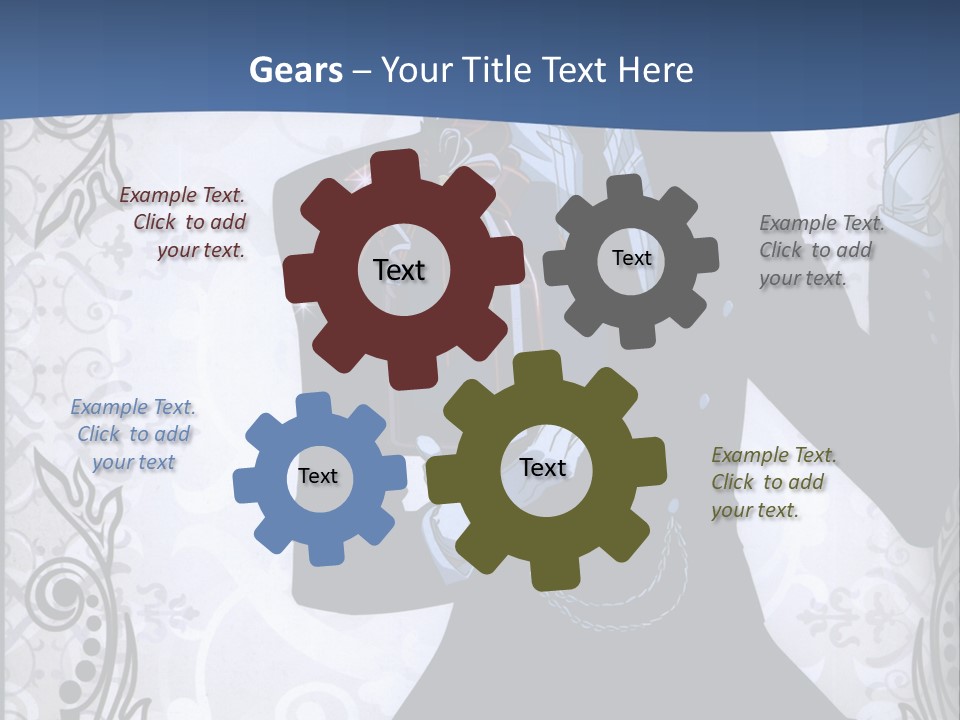 Gears – Your Title Text Here

Example Text. Click to add your text.

Text

Text

Example Text. Click to add your text.

Example Text. Click to add your text

Text

Text

Example Text. Click to add your text.